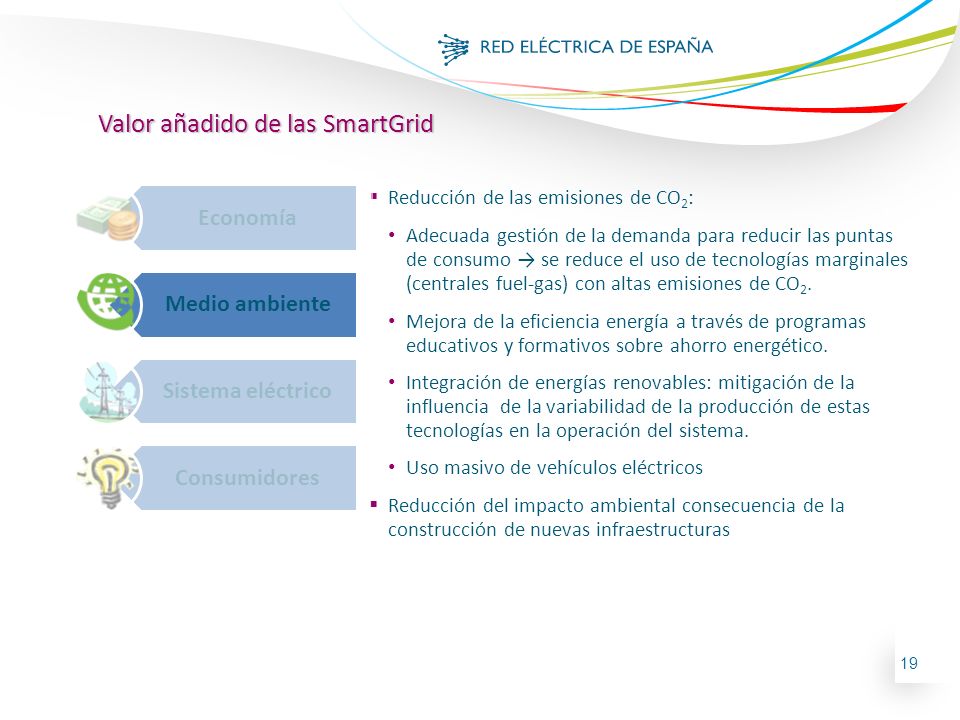 RED ELÉCTRICA DE ESPAÑA

Valor añadido de las SmartGrid

Economía

Medio ambiente

Sistema eléctrico

Consumidores

▪ Reducción de las emisiones de $CO_2$:

• Adecuada gestión de la demanda para reducir las puntas de consumo → se reduce el uso de tecnologías marginales (centrales fuel-gas) con altas emisiones de $CO_2$.

• Mejora de la eficiencia energía a través de programas educativos y formativos sobre ahorro energético.

• Integración de energías renovables: mitigación de la influencia de la variabilidad de la producción de estas tecnologías en la operación del sistema.

• Uso masivo de vehículos eléctricos

▪ Reducción del impacto ambiental consecuencia de la construcción de nuevas infraestructuras

19